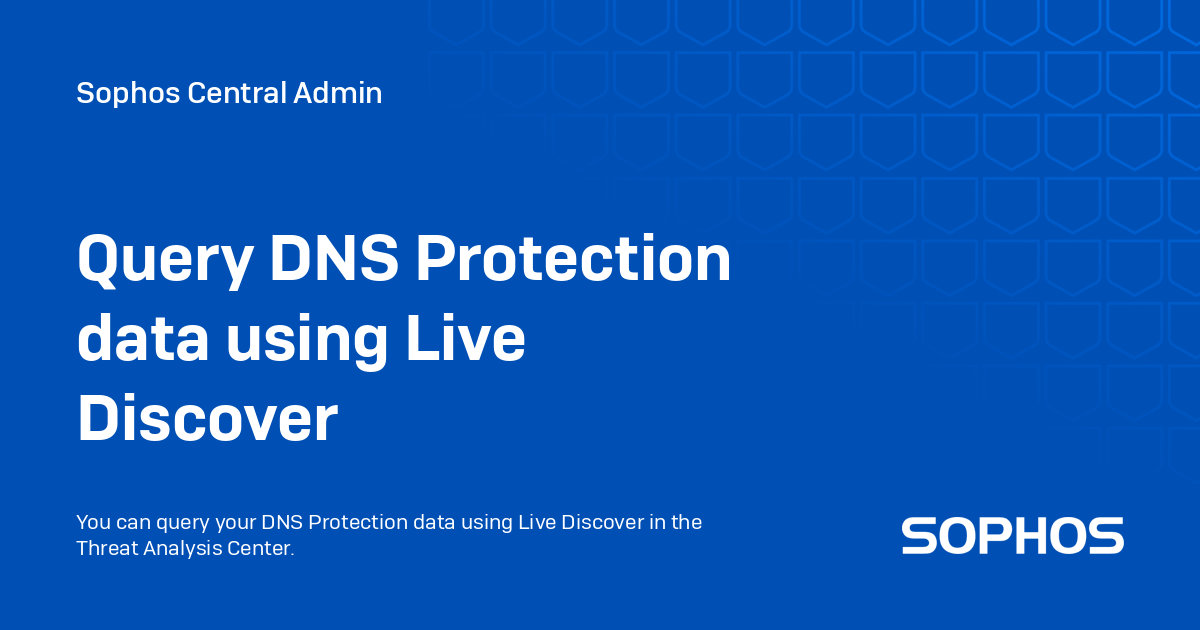 Sophos Central Admin

Query DNS Protection data using Live Discover

You can query your DNS Protection data using Live Discover in the Threat Analysis Center.

SOPHOS